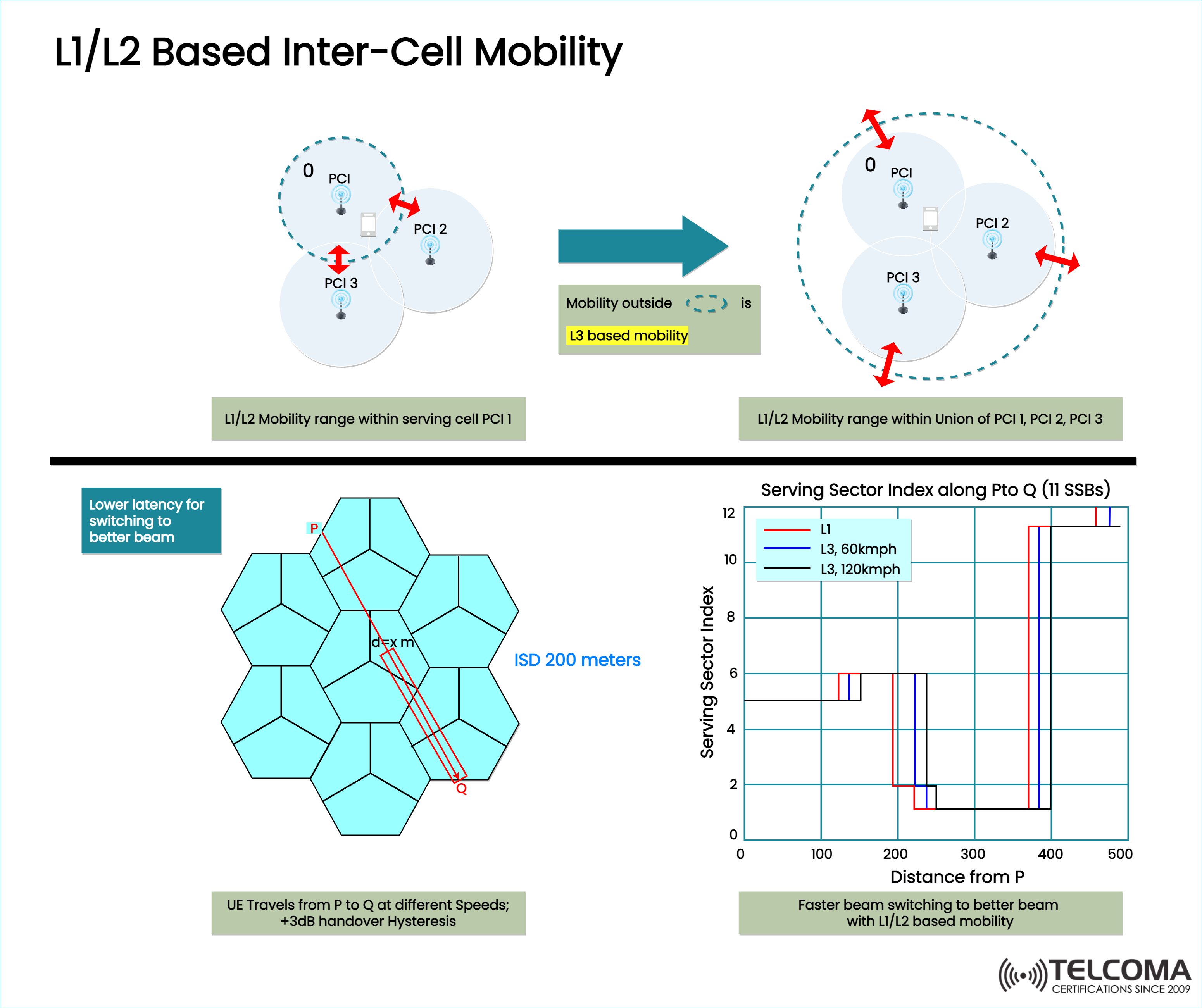 L1/L2 Based Inter-Cell Mobility

0 PCI

PCI 2

PCI 3

Mobility outside is

L3 based mobility

0 PCI

PCI 2

PCI 3

L1/L2 Mobility range within serving cell PCI 1

L1/L2 Mobility range within Union of PCI 1, PCI 2, PCI 3

Lower latency for switching to better beam

P

d=x m

Q

ISD 200 meters

Serving Sector Index along Pto Q (11 SSBs)

L1
L3, 60kmph
L3, 120kmph

Serving Sector Index

12
10
8
6
4
2
0

0 100 200 300 400 500

Distance from P

UE Travels from P to Q at different Speeds; +3dB handover Hysteresis

Faster beam switching to better beam with L1/L2 based mobility

TELCOMA
CERTIFICATIONS SINCE 2009